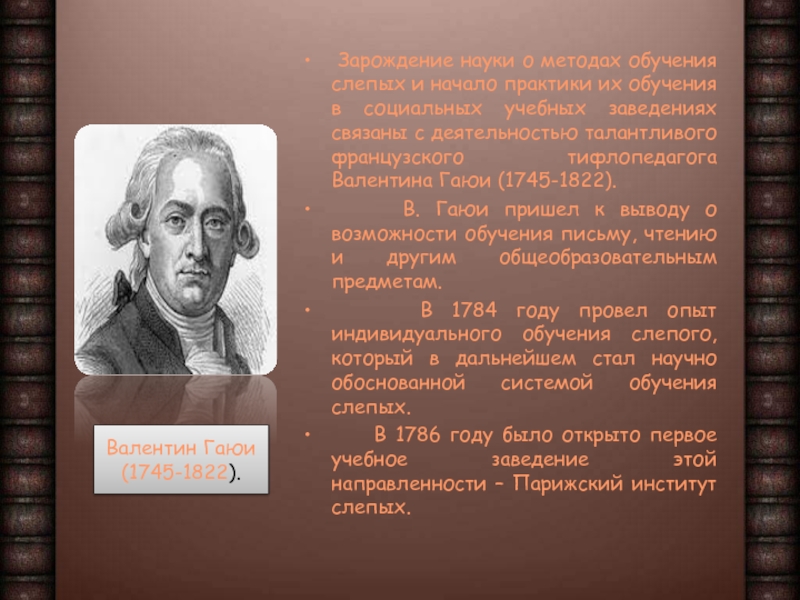 Валентин Гаюи (1745-1822).

• Зарождение науки о методах обучения слепых и начало практики их обучения в социальных учебных заведениях связаны с деятельностью талантливого французского тифлопедагога Валентина Гаюи (1745-1822).

• В. Гаюи пришел к выводу о возможности обучения письму, чтению и другим общеобразовательным предметам.

• В 1784 году провел опыт индивидуального обучения слепого, который в дальнейшем стал научно обоснованной системой обучения слепых.

• В 1786 году было открыто первое учебное заведение этой направленности – Парижский институт слепых.